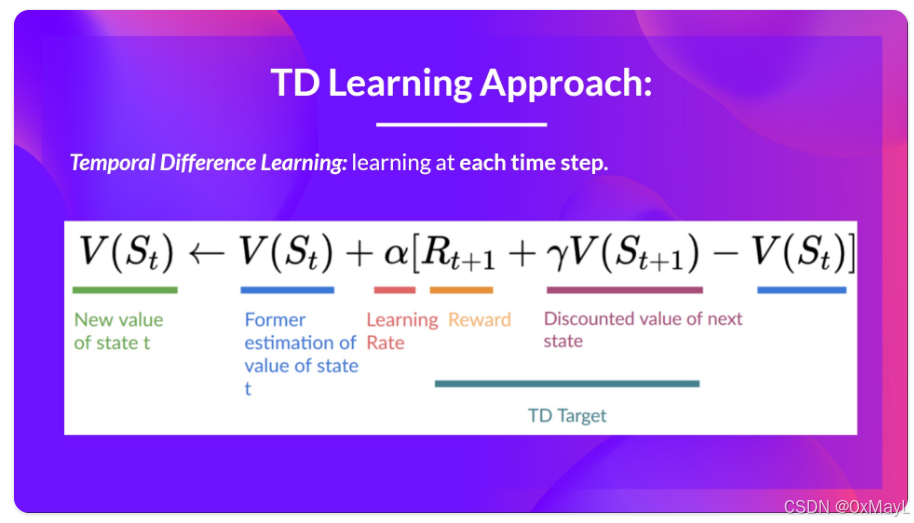 TD Learning Approach:

Temporal Difference Learning: learning at each time step.

$V(S_t) \leftarrow V(S_t) + \alpha[R_{t+1} + \gamma V(S_{t+1}) - V(S_t)]$

New value of state t

Former estimation of value of state t

Learning Rate

Reward

Discounted value of next state

TD Target

CSDN @0xMayL